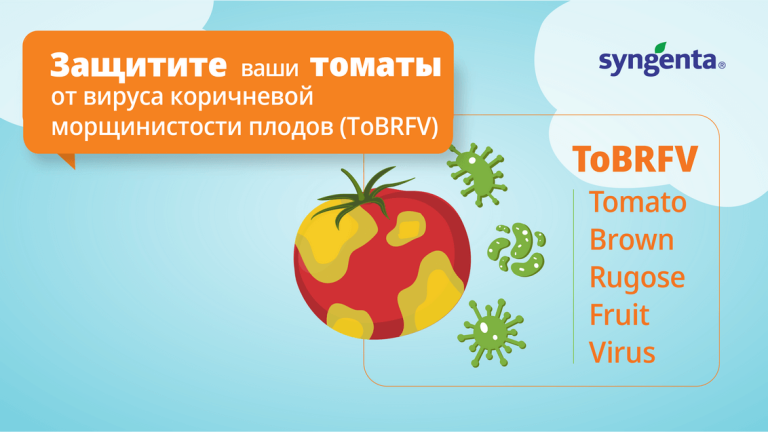 Защитите ваши томаты от вируса коричневой морщинистости плодов (ToBRFV)

syngenta®

ToBRFV
Tomato
Brown
Rugose
Fruit
Virus